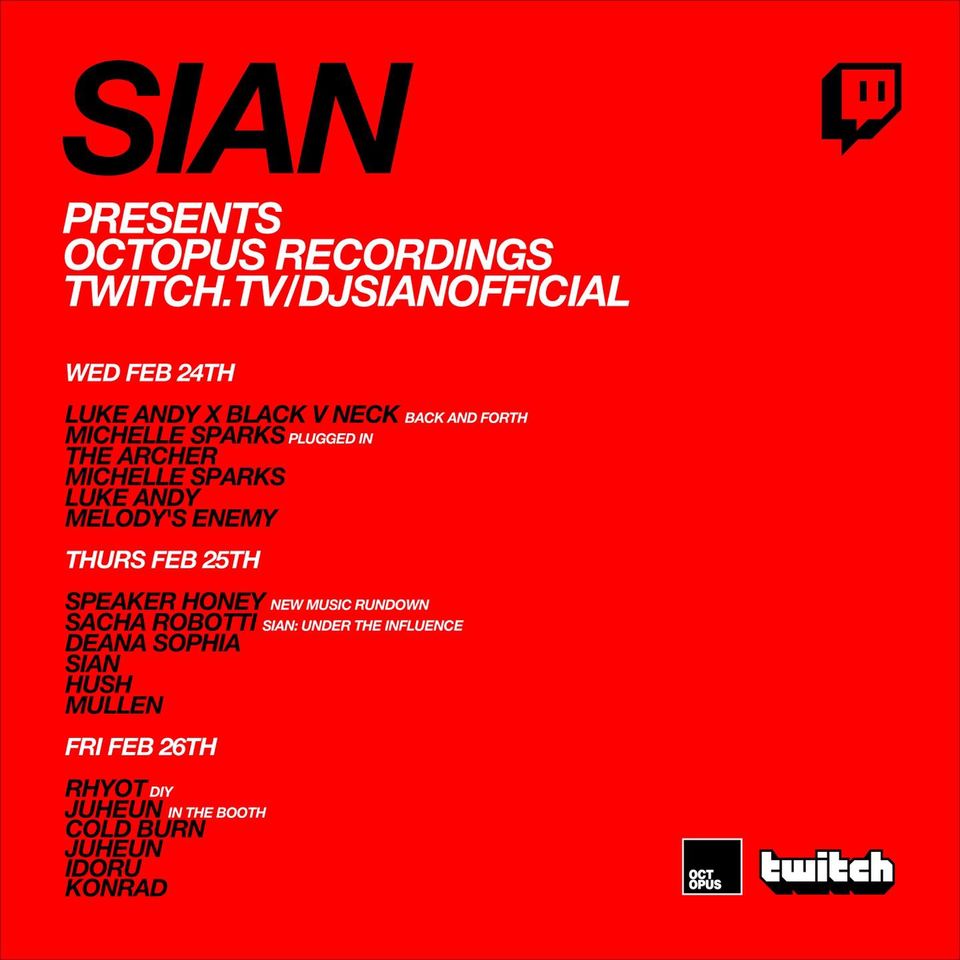 SIAN

PRESENTS
OCTOPUS RECORDINGS
TWITCH.TV/DJSIANOFFICIAL

WED FEB 24TH

LUKE ANDY X BLACK V NECK BACK AND FORTH
MICHELLE SPARKS PLUGGED IN
THE ARCHER
MICHELLE SPARKS
LUKE ANDY
MELODY'S ENEMY

THURS FEB 25TH

SPEAKER HONEY NEW MUSIC RUNDOWN
SACHA ROBOTTI SIAN: UNDER THE INFLUENCE
DEANA SOPHIA
SIAN
HUSH
MULLEN

FRI FEB 26TH

RHYOT DIY
JUHEUN IN THE BOOTH
COLD BURN
JUHEUN
IDORU
KONRAD

OCT OPUS

twitch